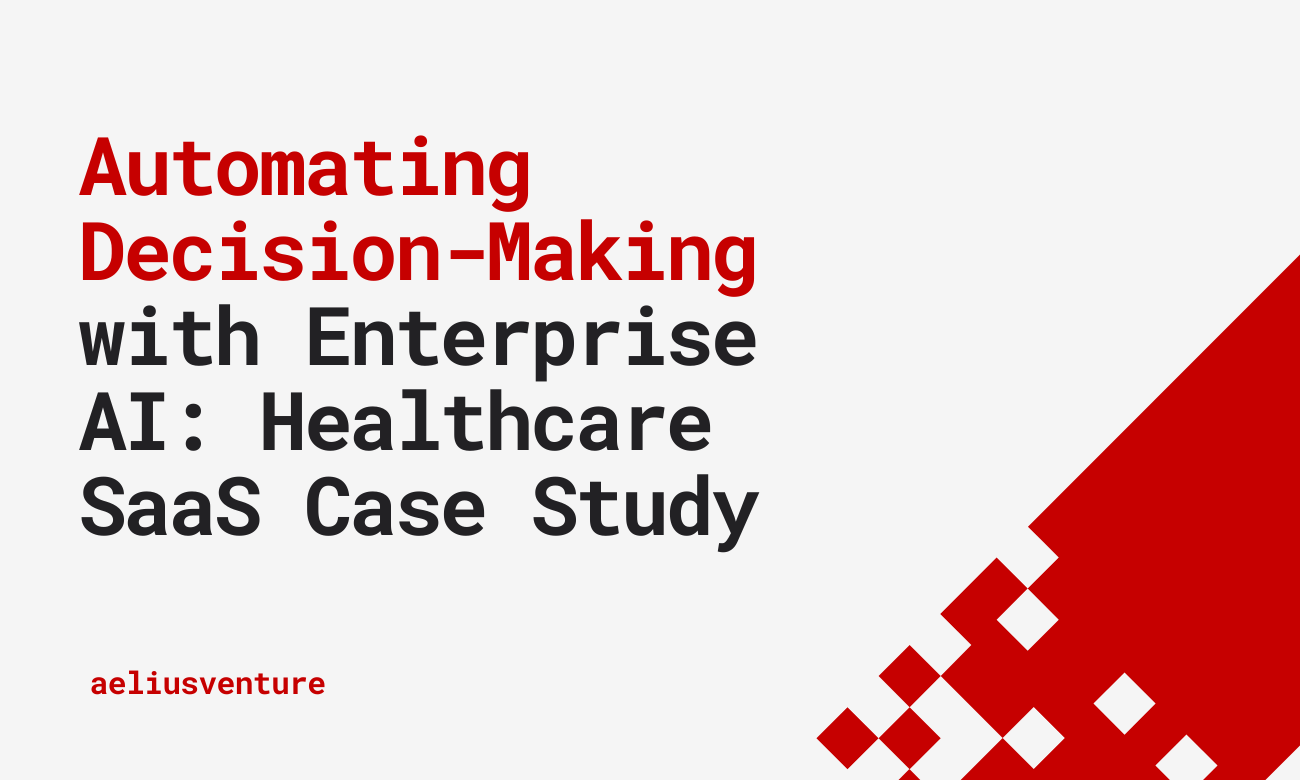 Automating Decision-Making with Enterprise AI: Healthcare SaaS Case Study

aeliusventure